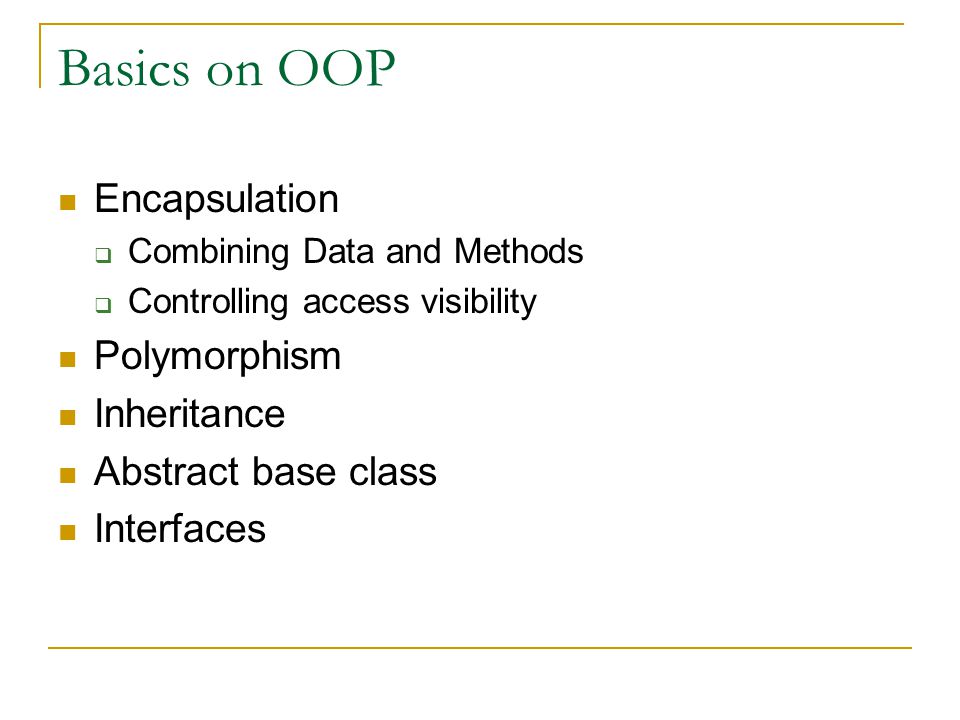 Basics on OOP

- Encapsulation
  - Combining Data and Methods
  - Controlling access visibility
- Polymorphism
- Inheritance
- Abstract base class
- Interfaces